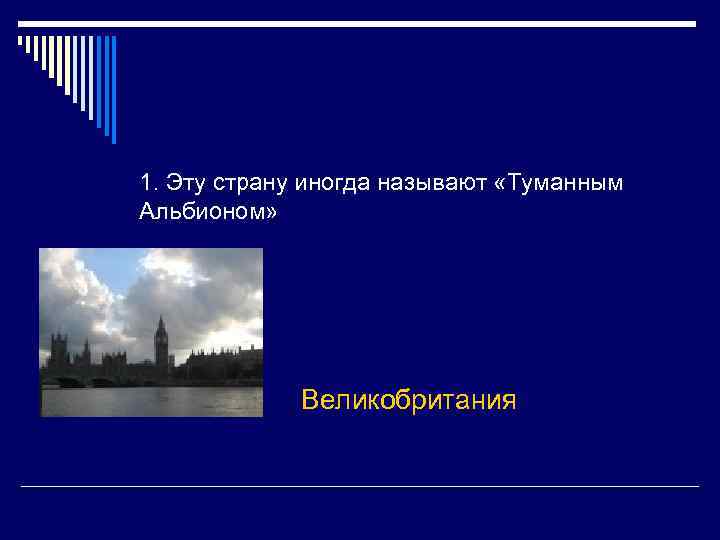 1. Эту страну иногда называют «Туманным Альбионом»

Великобритания